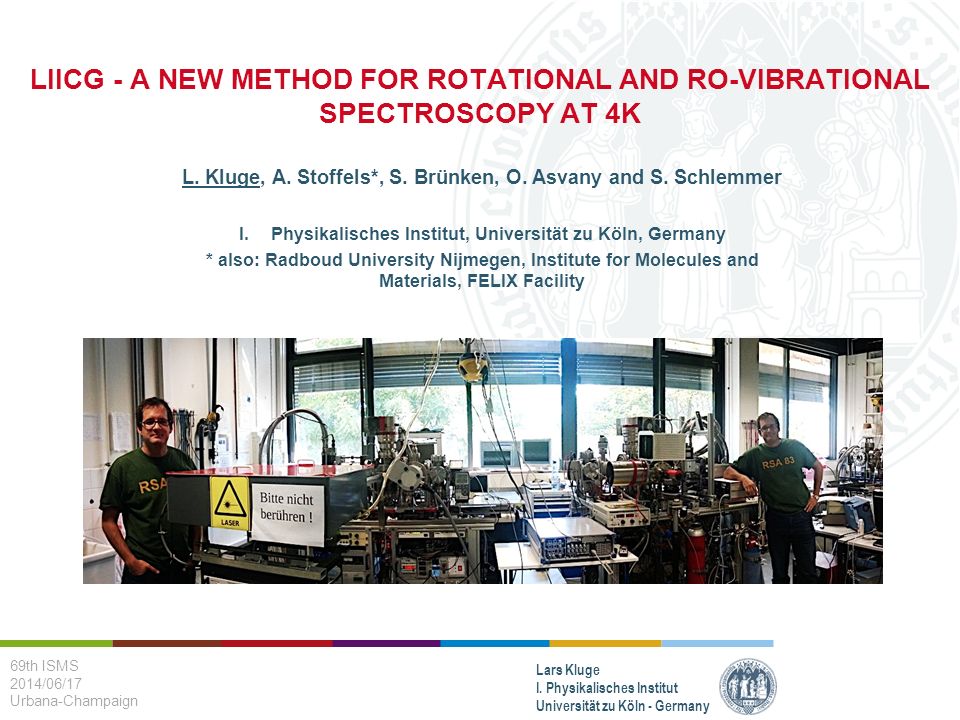 LIICG - A NEW METHOD FOR ROTATIONAL AND RO-VIBRATIONAL SPECTROSCOPY AT 4K

L. Kluge, A. Stoffels*, S. Brünken, O. Asvany and S. Schlemmer

I. Physikalisches Institut, Universität zu Köln, Germany
* also: Radboud University Nijmegen, Institute for Molecules and Materials, FELIX Facility

RSA

LASER

Bitte nicht berühren !

RSA 83

69th ISMS
2014/06/17
Urbana-Champaign

Lars Kluge
I. Physikalisches Institut
Universität zu Köln - Germany